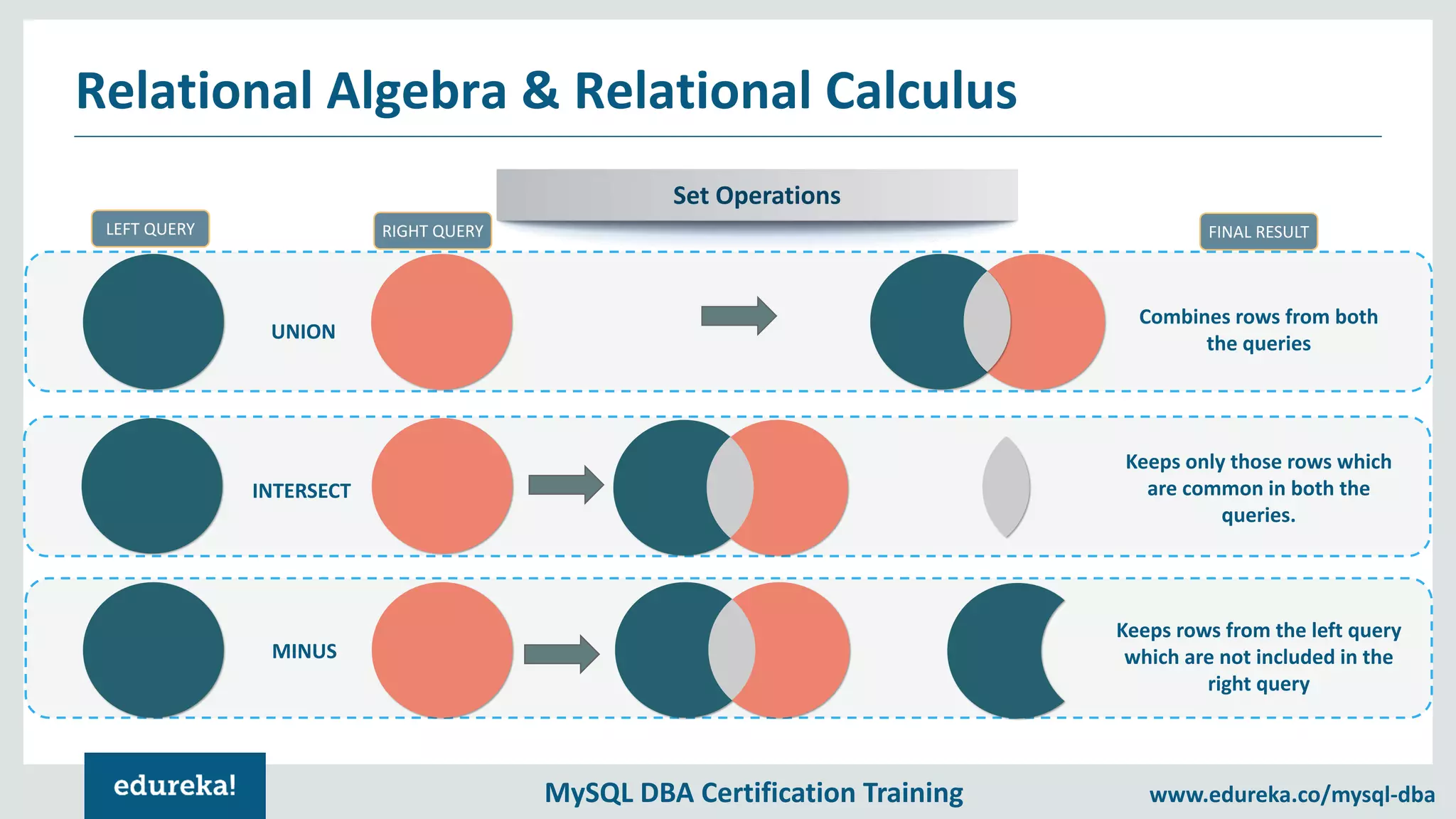 Relational Algebra & Relational Calculus

Set Operations

LEFT QUERY

RIGHT QUERY

FINAL RESULT

UNION

Combines rows from both the queries

INTERSECT

Keeps only those rows which are common in both the queries.

MINUS

Keeps rows from the left query which are not included in the right query

edureka!

MySQL DBA Certification Training

www.edureka.co/mysql-dba